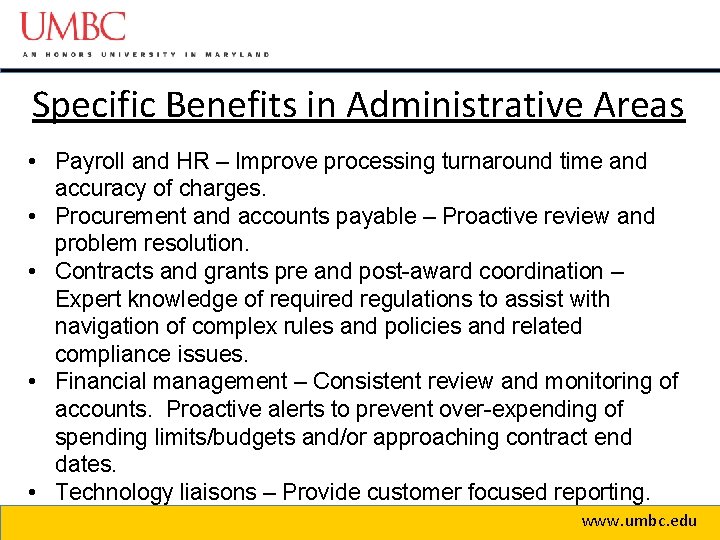 UMBC
AN HONORS UNIVERSITY IN MARYLAND

Specific Benefits in Administrative Areas

• Payroll and HR – Improve processing turnaround time and accuracy of charges.
• Procurement and accounts payable – Proactive review and problem resolution.
• Contracts and grants pre and post-award coordination – Expert knowledge of required regulations to assist with navigation of complex rules and policies and related compliance issues.
• Financial management – Consistent review and monitoring of accounts. Proactive alerts to prevent over-expending of spending limits/budgets and/or approaching contract end dates.
• Technology liaisons – Provide customer focused reporting.

www.umbc.edu